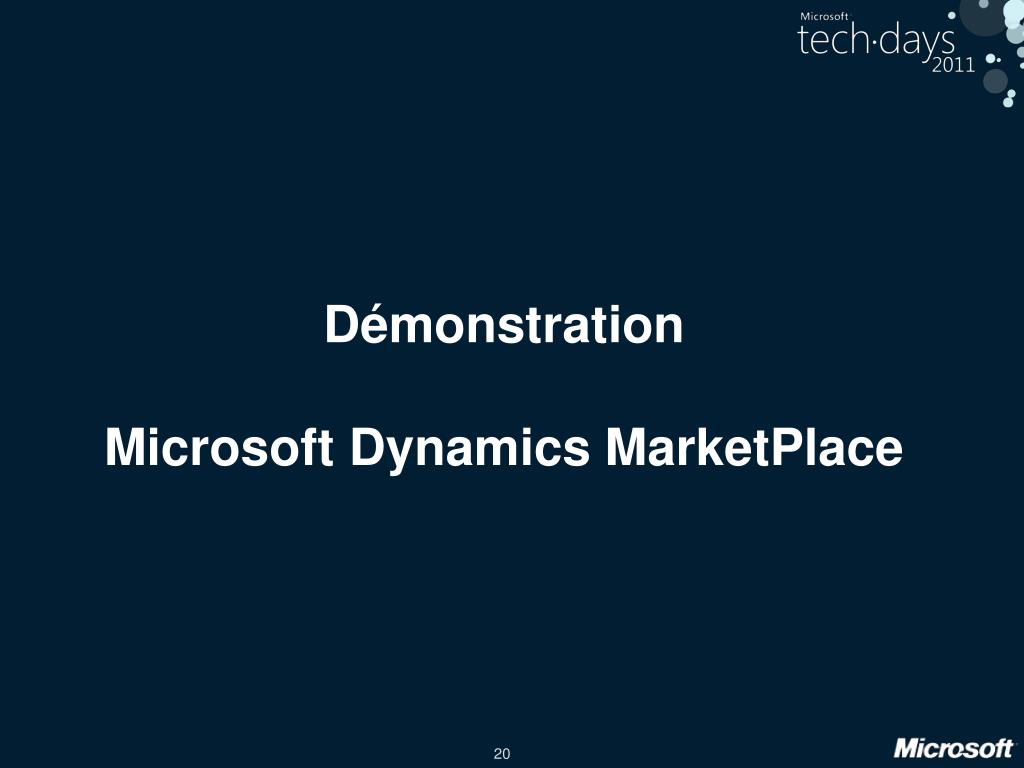 Microsoft
tech·days
2011

Démonstration

Microsoft Dynamics MarketPlace

20

Microsoft